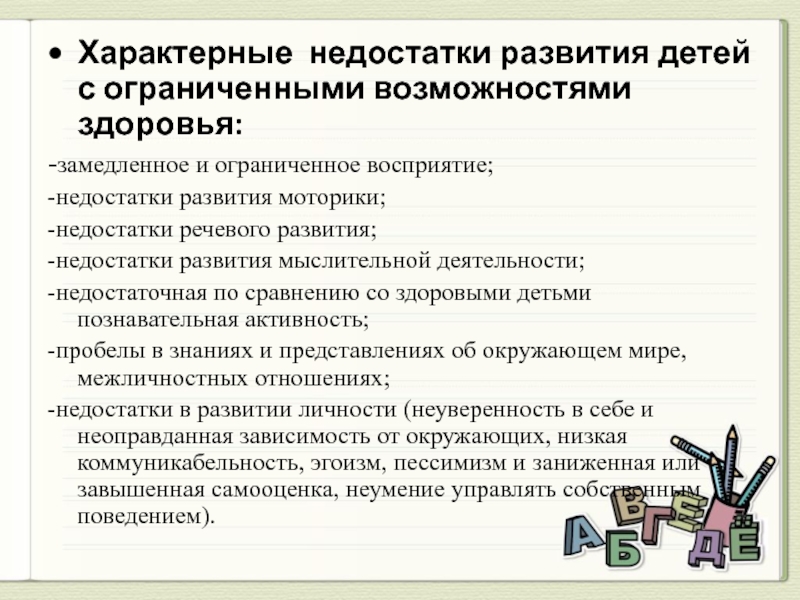 • Характерные недостатки развития детей с ограниченными возможностями здоровья:

-замедленное и ограниченное восприятие;

-недостатки развития моторики;

-недостатки речевого развития;

-недостатки развития мыслительной деятельности;

-недостаточная по сравнению со здоровыми детьми познавательная активность;

-пробелы в знаниях и представлениях об окружающем мире, межличностных отношениях;

-недостатки в развитии личности (неуверенность в себе и неоправданная зависимость от окружающих, низкая коммуникабельность, эгоизм, пессимизм и заниженная или завышенная самооценка, неумение управлять собственным поведением).

А Б В Г Д Е Ё